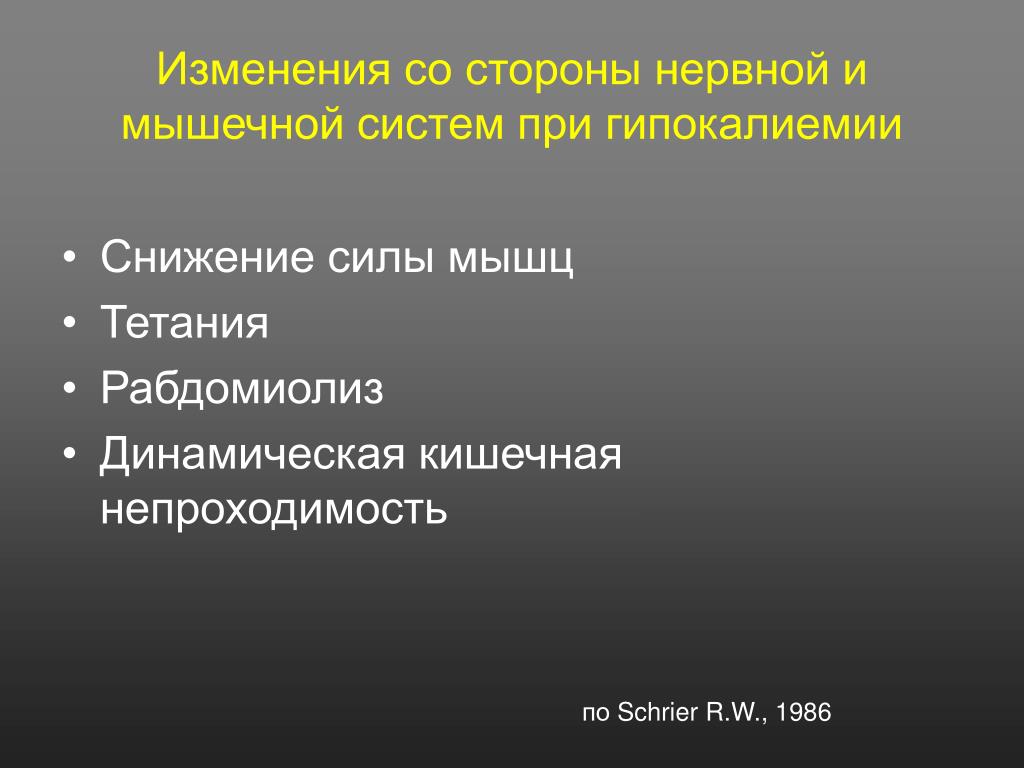 Изменения со стороны нервной и мышечной систем при гипокалиемии

• Снижение силы мышц
• Тетания
• Рабдомиолиз
• Динамическая кишечная непроходимость

по Schrier R.W., 1986